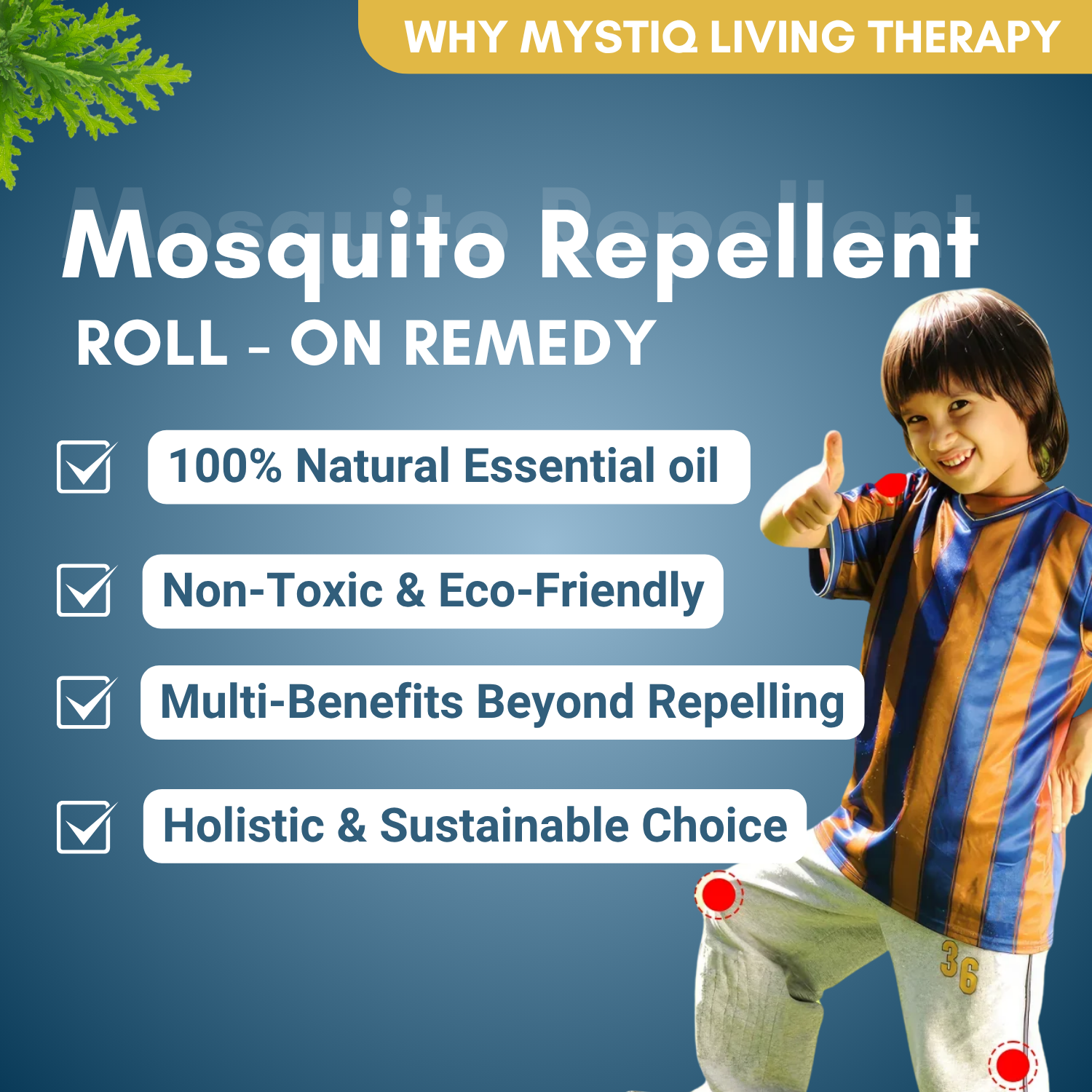 WHY MYSTIQ LIVING THERAPY

Mosquito Repellent
ROLL - ON REMEDY

100% Natural Essential oil

Non-Toxic & Eco-Friendly

Multi-Benefits Beyond Repelling

Holistic & Sustainable Choice

36